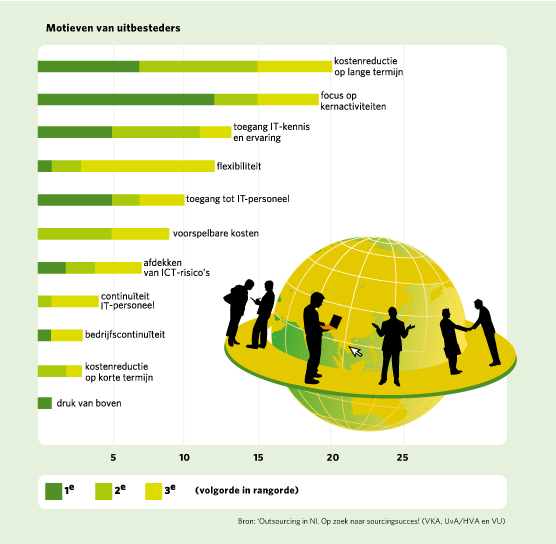 Motieven van uitbesteders

kostenreductie op lange termijn

focus op kernactiviteiten

toegang IT-kennis en ervaring

flexibiliteit

toegang tot IT-personeel

voorspelbare kosten

afdekken van ICT-risico's

continuïteit IT-personeel

bedrijfscontinuïteit

kostenreductie op korte termijn

druk van boven

5 10 15 20 25

$1^e$ $2^e$ $3^e$ (volgorde in rangorde)

Bron: 'Outsourcing in Nl. Op zoek naar sourcingsucces! (VKA, UvA/HVA en VU)